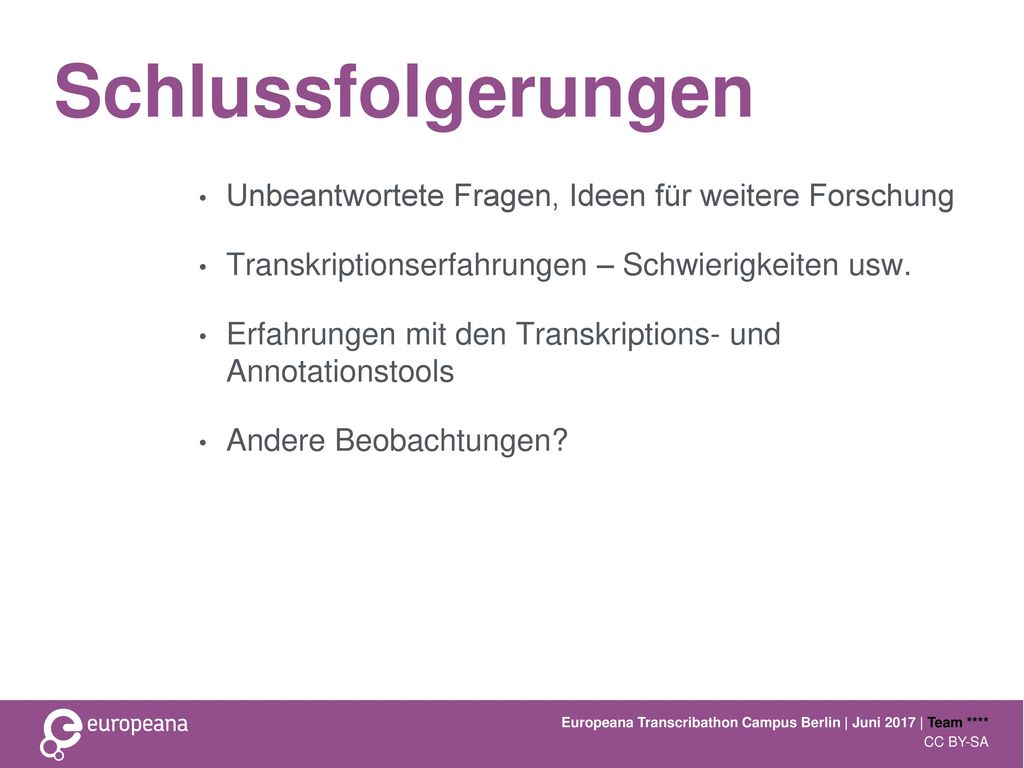 Schlussfolgerungen

• Unbeantwortete Fragen, Ideen für weitere Forschung

• Transkriptionserfahrungen – Schwierigkeiten usw.

• Erfahrungen mit den Transkriptions- und Annotationstools

• Andere Beobachtungen?

europeana

Europeana Transcribathon Campus Berlin | Juni 2017 | Team ****
CC BY-SA